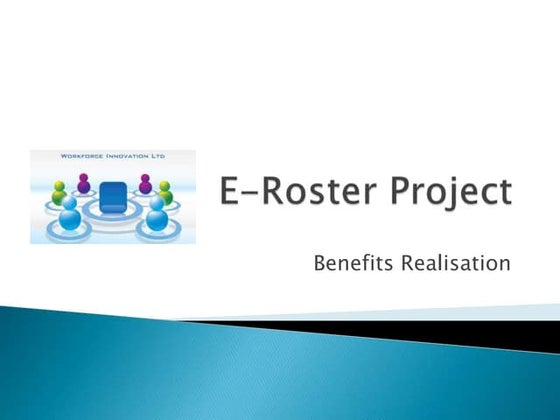 WORKFORCE INNOVATION LTD

E-Roster Project

Benefits Realisation